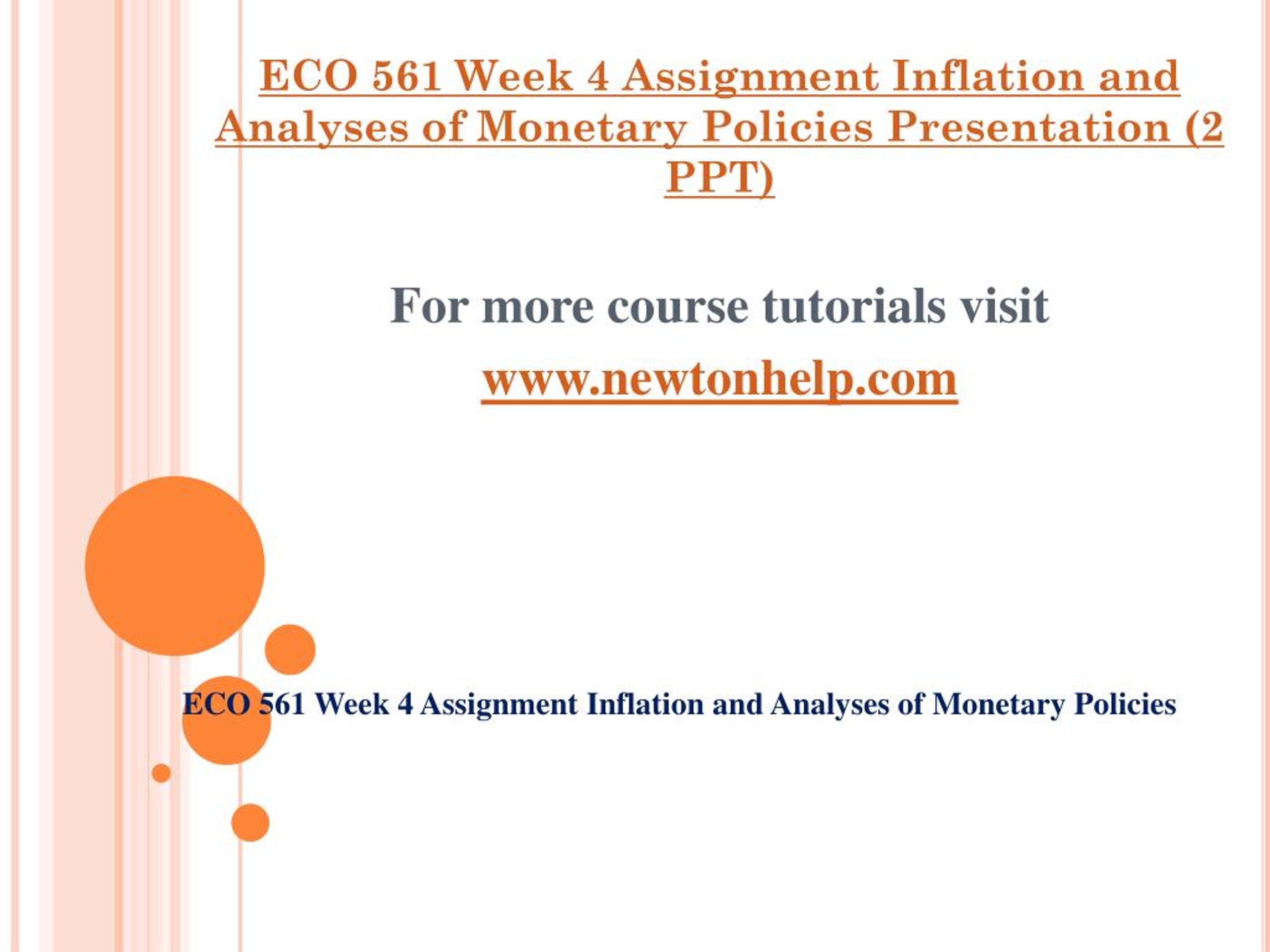 ECO 561 Week 4 Assignment Inflation and Analyses of Monetary Policies Presentation (2 PPT)

For more course tutorials visit

www.newtonhelp.com

ECO 561 Week 4 Assignment Inflation and Analyses of Monetary Policies